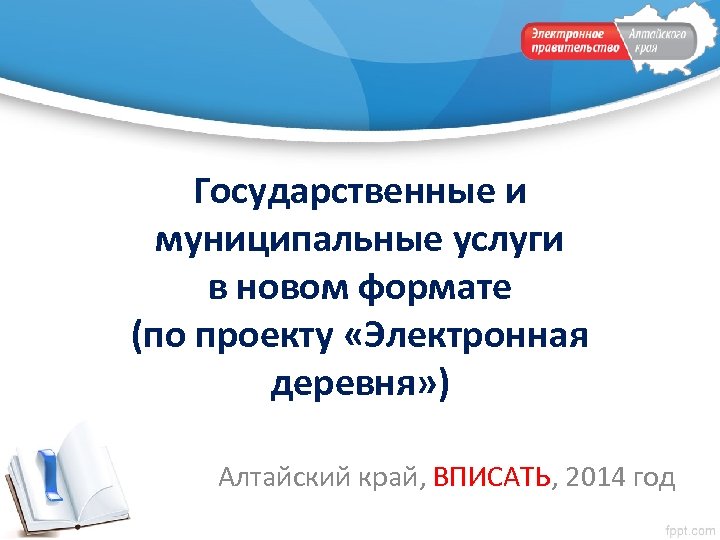 Электронное правительство Алтайского края

Государственные и муниципальные услуги в новом формате (по проекту «Электронная деревня»)

Алтайский край, ВПИСАТЬ, 2014 год

fppt.com